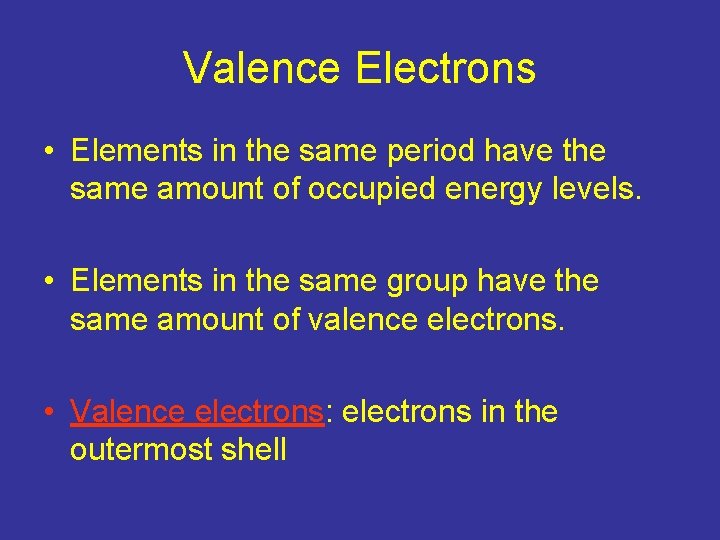 Valence Electrons

• Elements in the same period have the same amount of occupied energy levels.

• Elements in the same group have the same amount of valence electrons.

• Valence electrons: electrons in the outermost shell